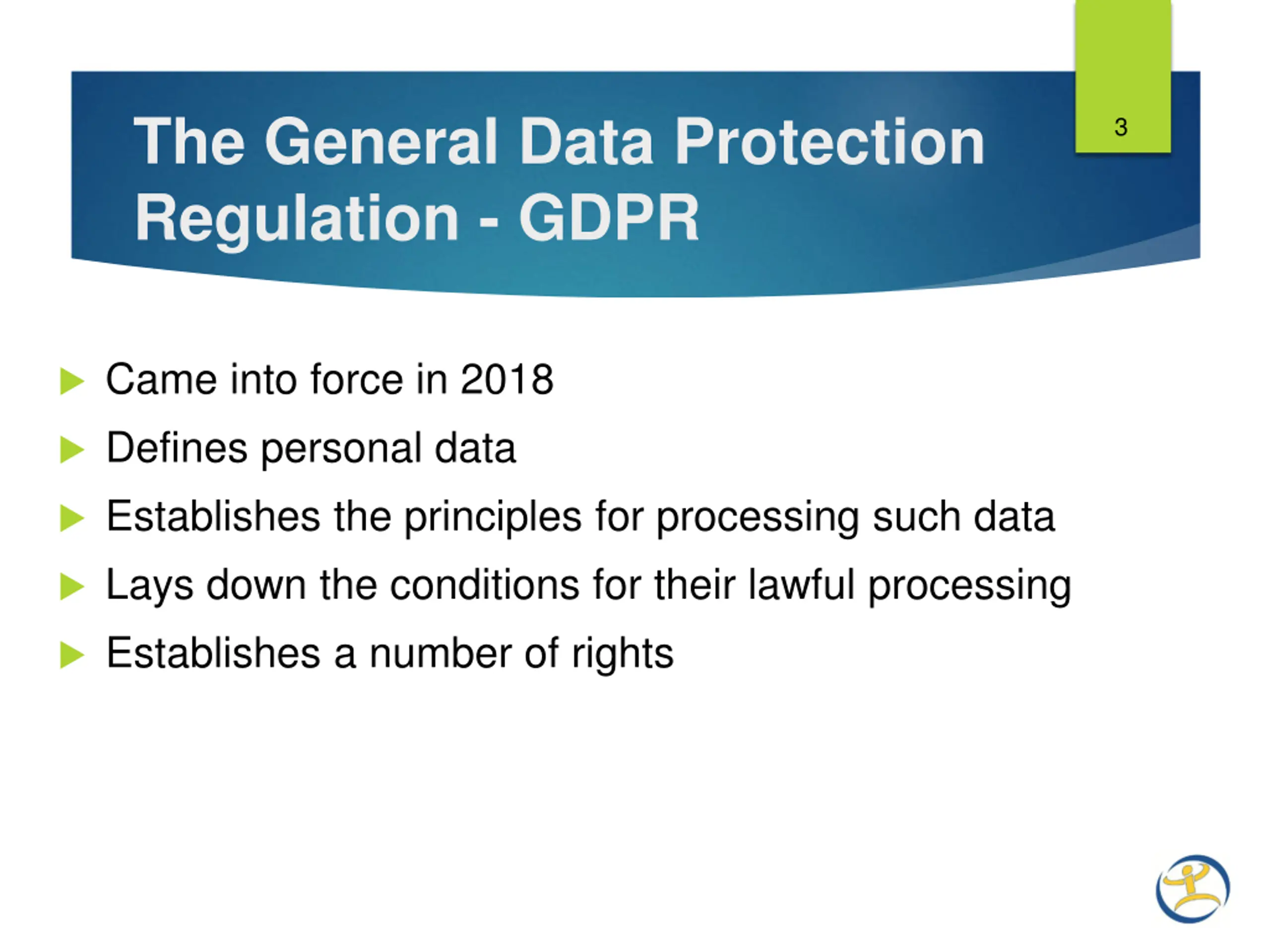 The General Data Protection Regulation - GDPR

3

Came into force in 2018

Defines personal data

Establishes the principles for processing such data

Lays down the conditions for their lawful processing

Establishes a number of rights